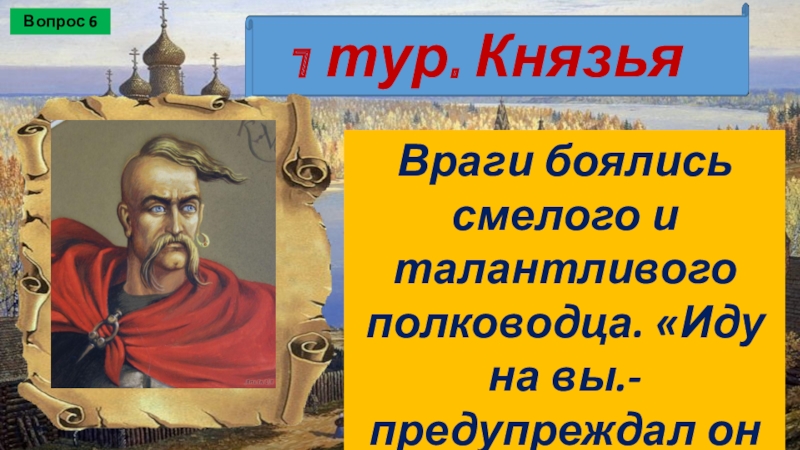 Вопрос 6

1 тур. Князья

Враги боялись смелого и талантливого полководца. «Иду на вы.- предупреждал он